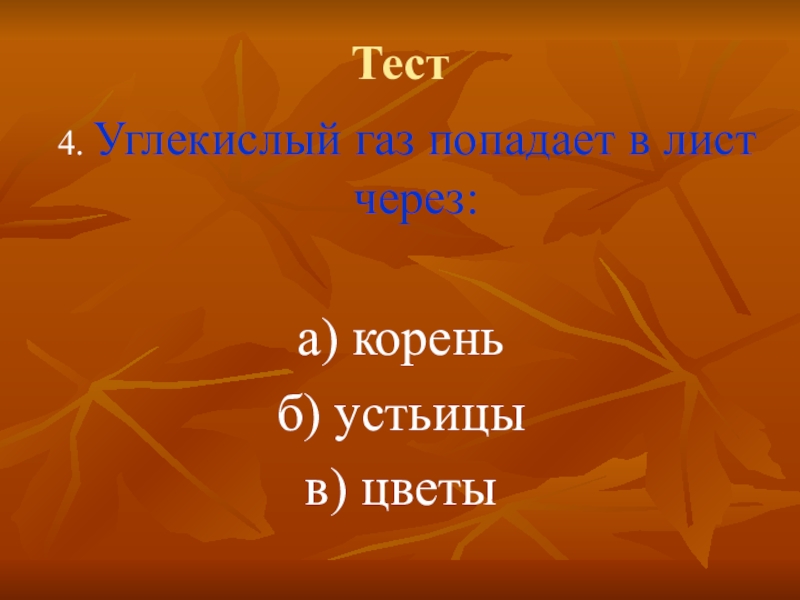 Тест

4. Углекислый газ попадает в лист через:

а) корень

б) устьицы

в) цветы